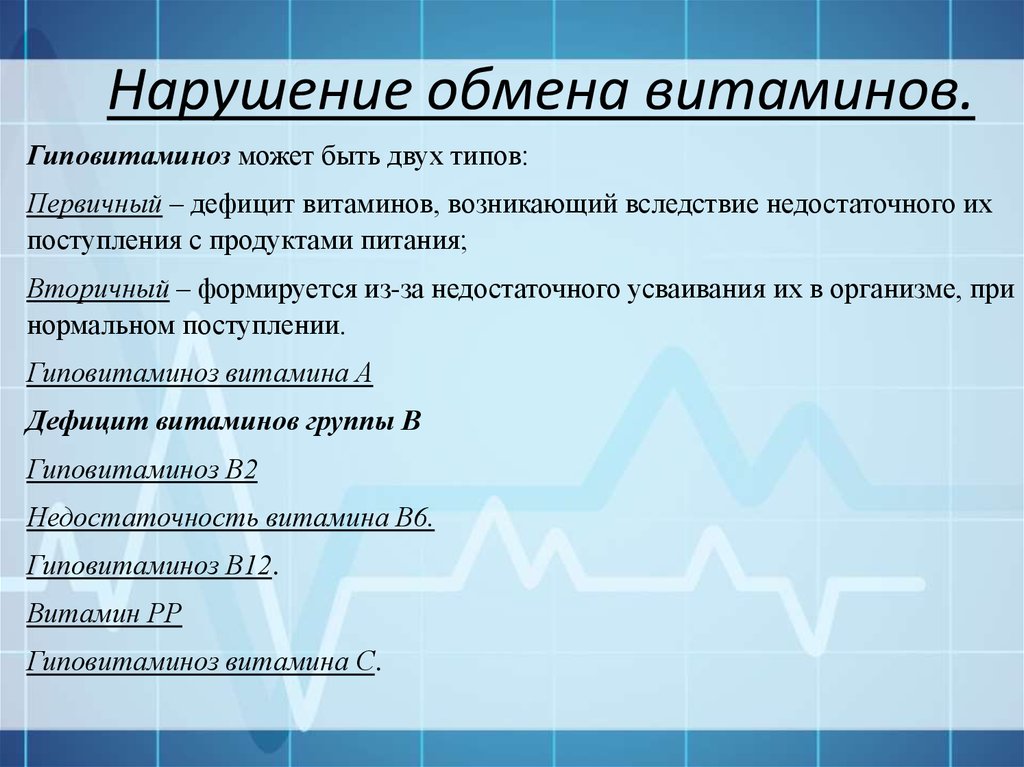 Нарушение обмена витаминов.

Гиповитаминоз может быть двух типов:

Первичный – дефицит витаминов, возникающий вследствие недостаточного их поступления с продуктами питания;

Вторичный – формируется из-за недостаточного усваивания их в организме, при нормальном поступлении.

Гиповитаминоз витамина А

Дефицит витаминов группы В

Гиповитаминоз В2

Недостаточность витамина В6.

Гиповитаминоз В12.

Витамин РР

Гиповитаминоз витамина С.